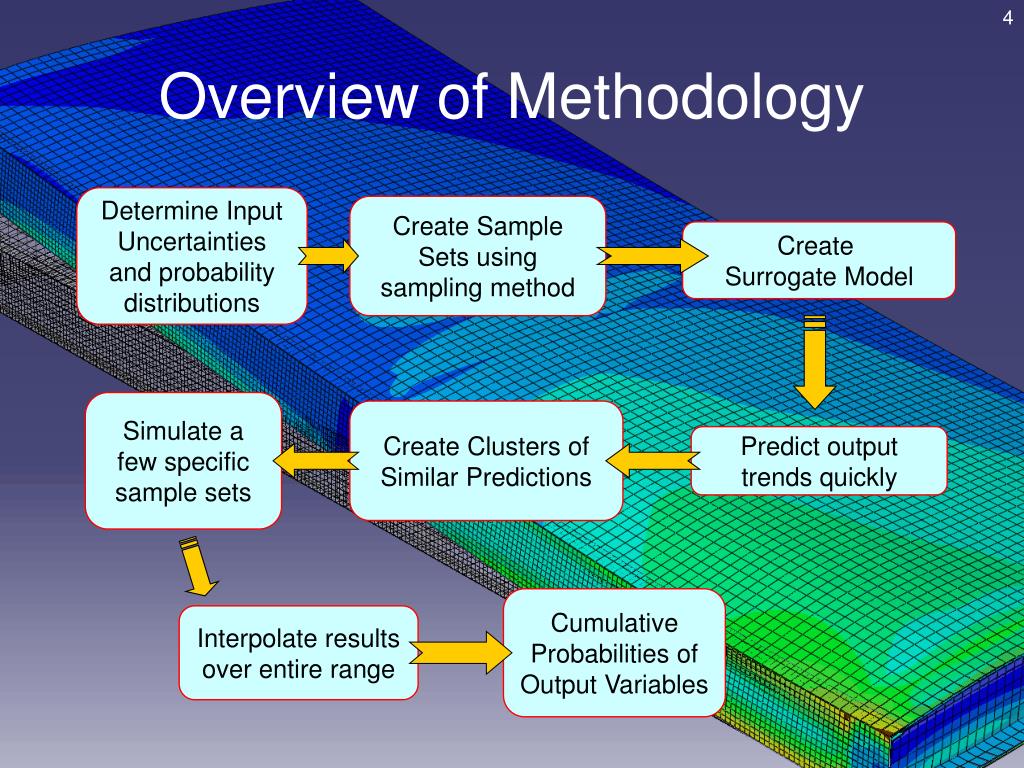 4

Overview of Methodology

Determine Input Uncertainties and probability distributions

Create Sample Sets using sampling method

Create Surrogate Model

Predict output trends quickly

Create Clusters of Similar Predictions

Simulate a few specific sample sets

Interpolate results over entire range

Cumulative Probabilities of Output Variables